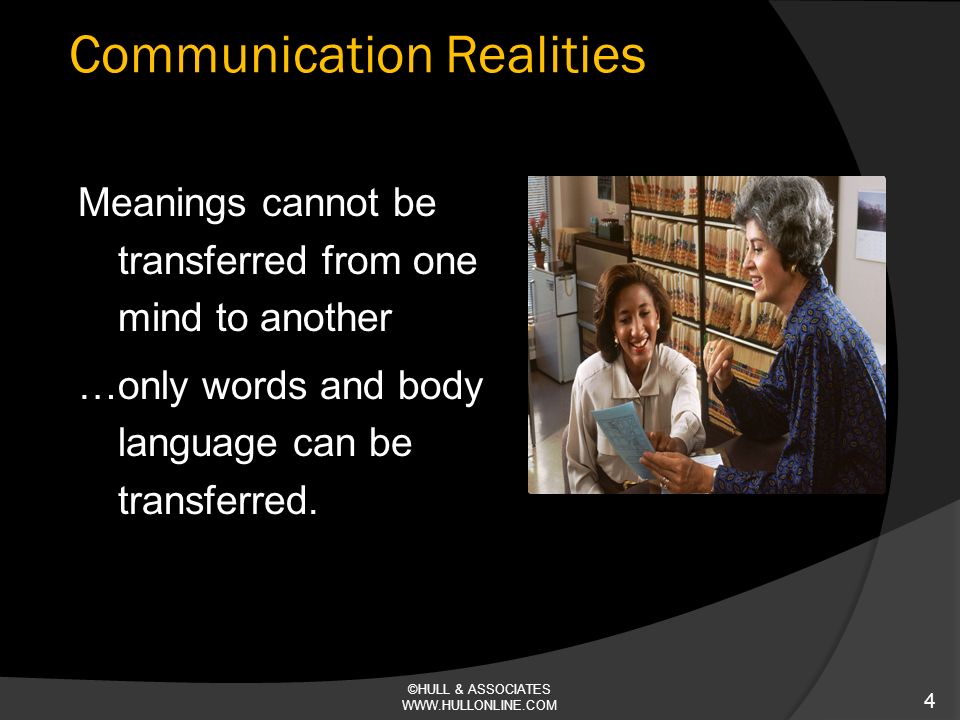 Communication Realities

Meanings cannot be transferred from one mind to another

…only words and body language can be transferred.

©HULL & ASSOCIATES
WWW.HULLONLINE.COM

4